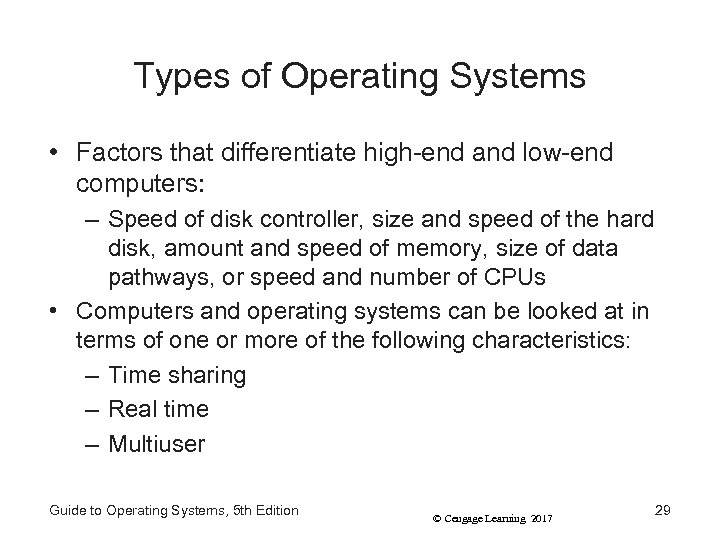 Types of Operating Systems

• Factors that differentiate high-end and low-end computers:

– Speed of disk controller, size and speed of the hard disk, amount and speed of memory, size of data pathways, or speed and number of CPUs

• Computers and operating systems can be looked at in terms of one or more of the following characteristics:

– Time sharing

– Real time

– Multiuser

Guide to Operating Systems, 5th Edition

© Cengage Learning 2017

29